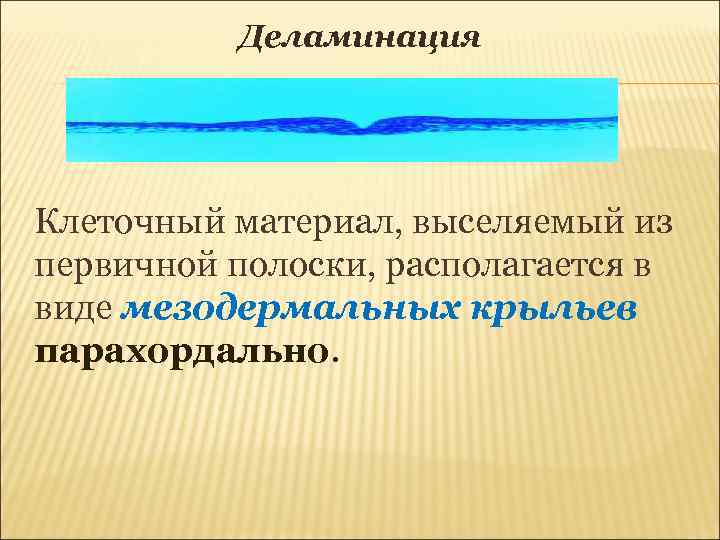 Деламинация

Клеточный материал, выселяемый из первичной полоски, располагается в виде мезодермальных крыльев парахордально.